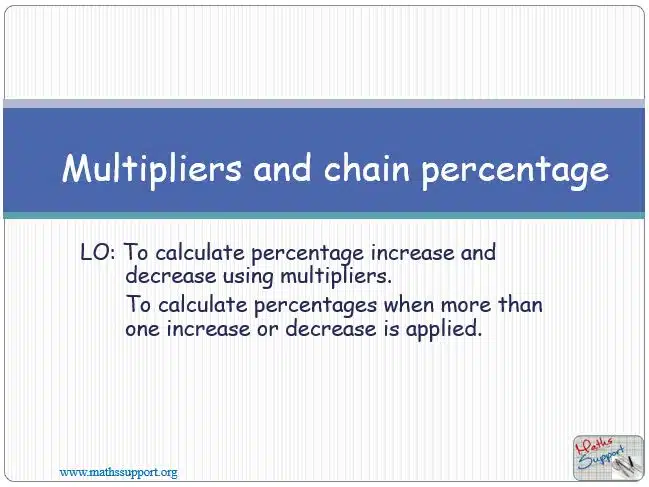 Multipliers and chain percentage

LO: To calculate percentage increase and decrease using multipliers.

To calculate percentages when more than one increase or decrease is applied.

www.mathssupport.org

Maths Support